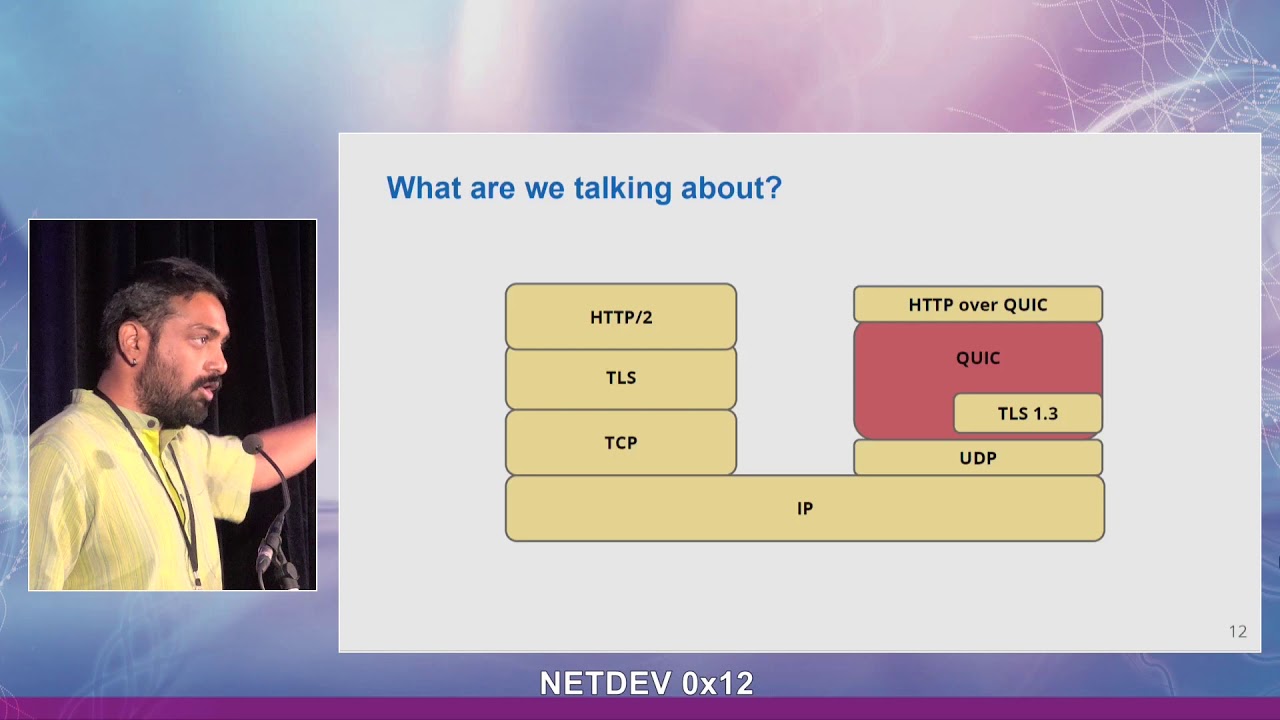 What are we talking about?

HTTP/2

TLS

TCP

HTTP over QUIC

QUIC

TLS 1.3

UDP

IP

12

NETDEV 0x12